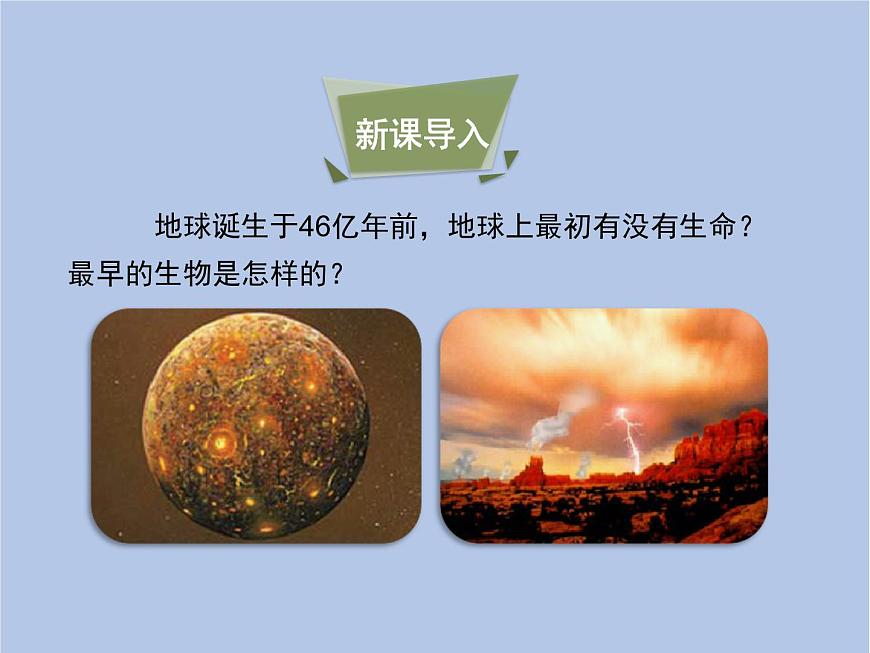 新课导入

地球诞生于46亿年前，地球上最初有没有生命？最早的生物是怎样的？